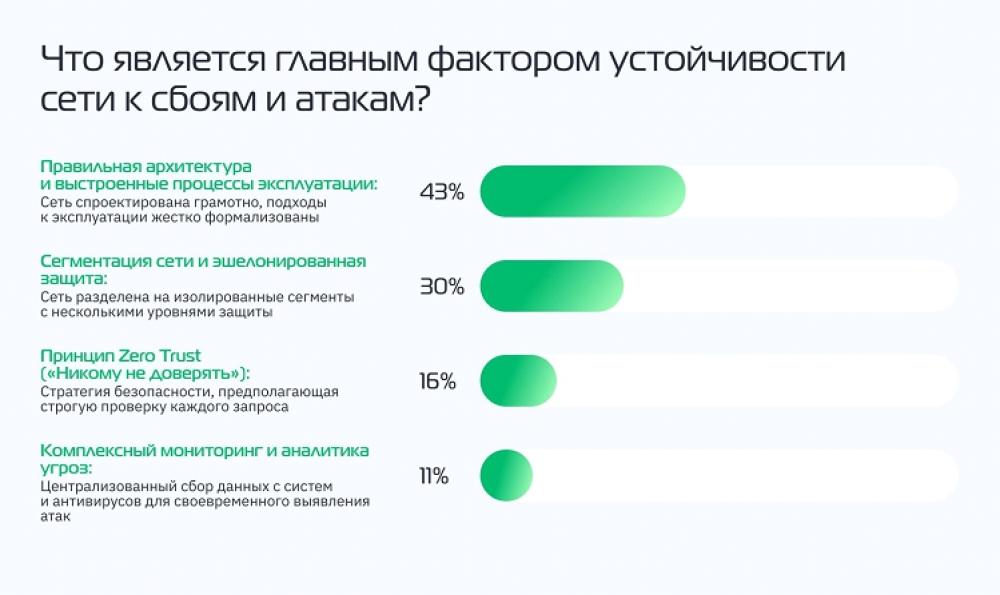 Что является главным фактором устойчивости сети к сбоям и атакам?

Правильная архитектура и выстроенные процессы эксплуатации:
Сеть спроектирована грамотно, подходы к эксплуатации жестко формализованы

43%

Сегментация сети и эшелонированная защита:
Сеть разделена на изолированные сегменты с несколькими уровнями защиты

30%

Принцип Zero Trust («Никому не доверять»):
Стратегия безопасности, предполагающая строгую проверку каждого запроса

16%

Комплексный мониторинг и аналитика угроз:
Централизованный сбор данных с систем и антивирусов для своевременного выявления атак

11%